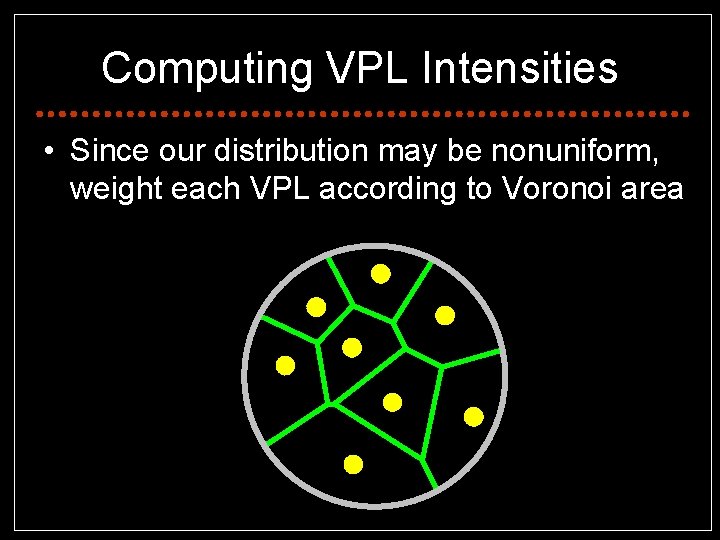 Computing VPL Intensities

• Since our distribution may be nonuniform, weight each VPL according to Voronoi area